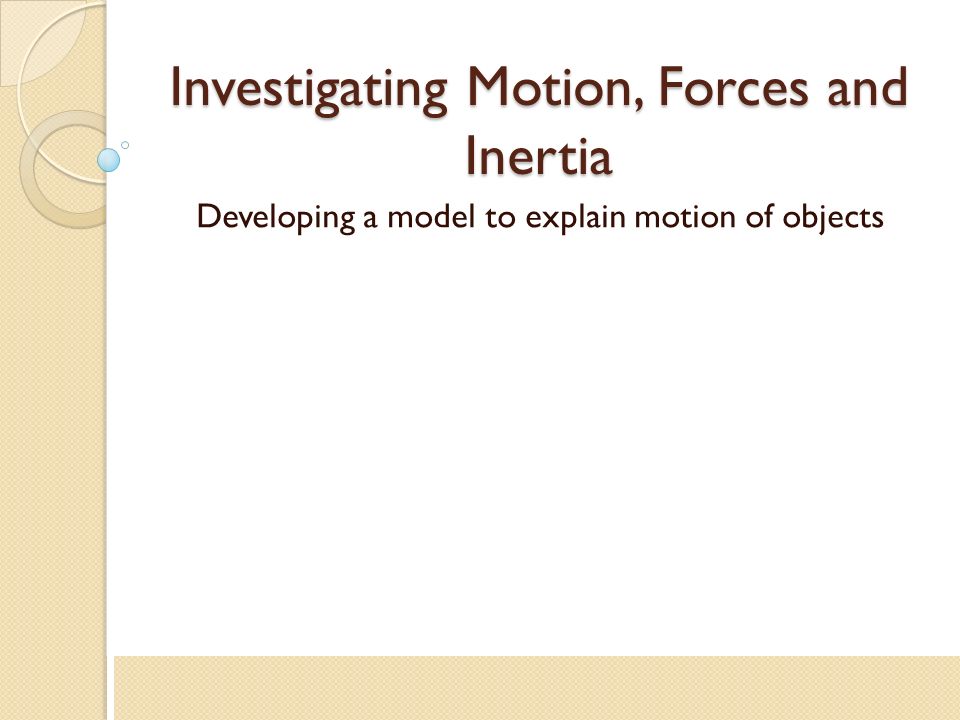 Investigating Motion, Forces and Inertia

Developing a model to explain motion of objects